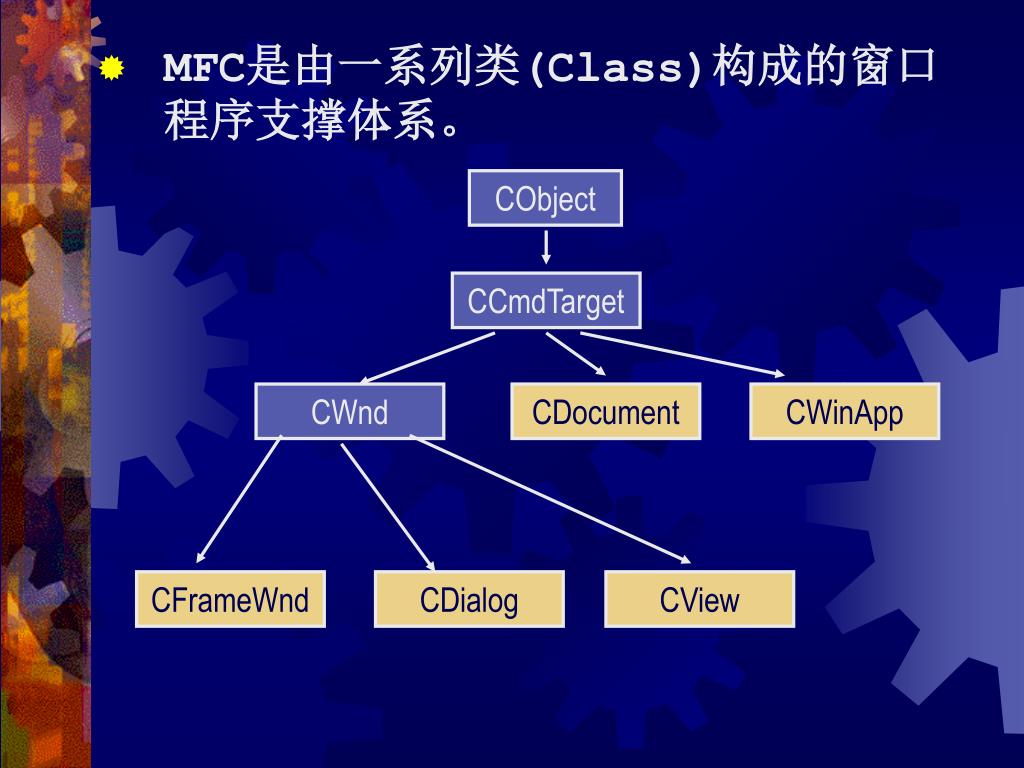 MFC是由一系列类(Class)构成的窗口程序支撑体系。

CObject

CCmdTarget

CWnd

CDocument

CWinApp

CFrameWnd

CDialog

CView